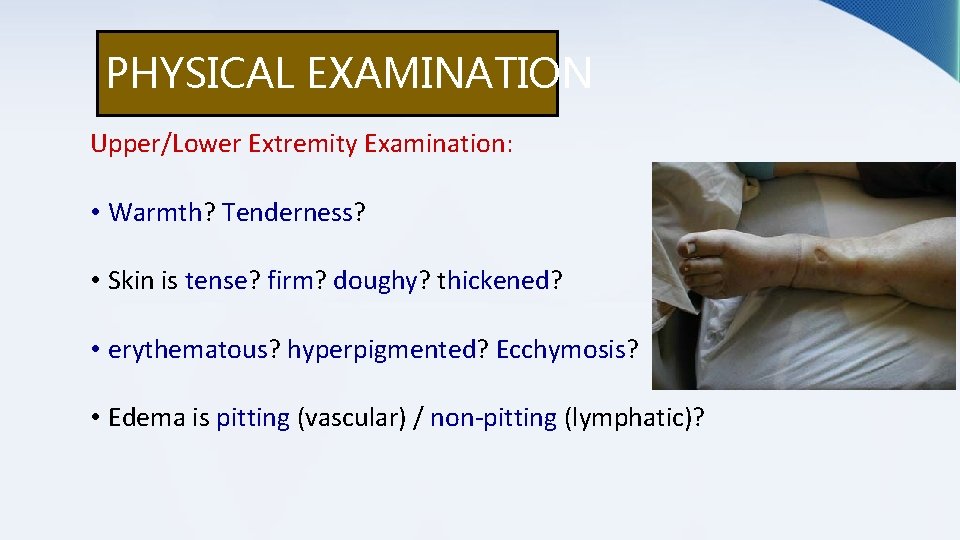 PHYSICAL EXAMINATION

Upper/Lower Extremity Examination:

• Warmth? Tenderness?

• Skin is tense? firm? doughy? thickened?

• erythematous? hyperpigmented? Ecchymosis?

• Edema is pitting (vascular) / non-pitting (lymphatic)?